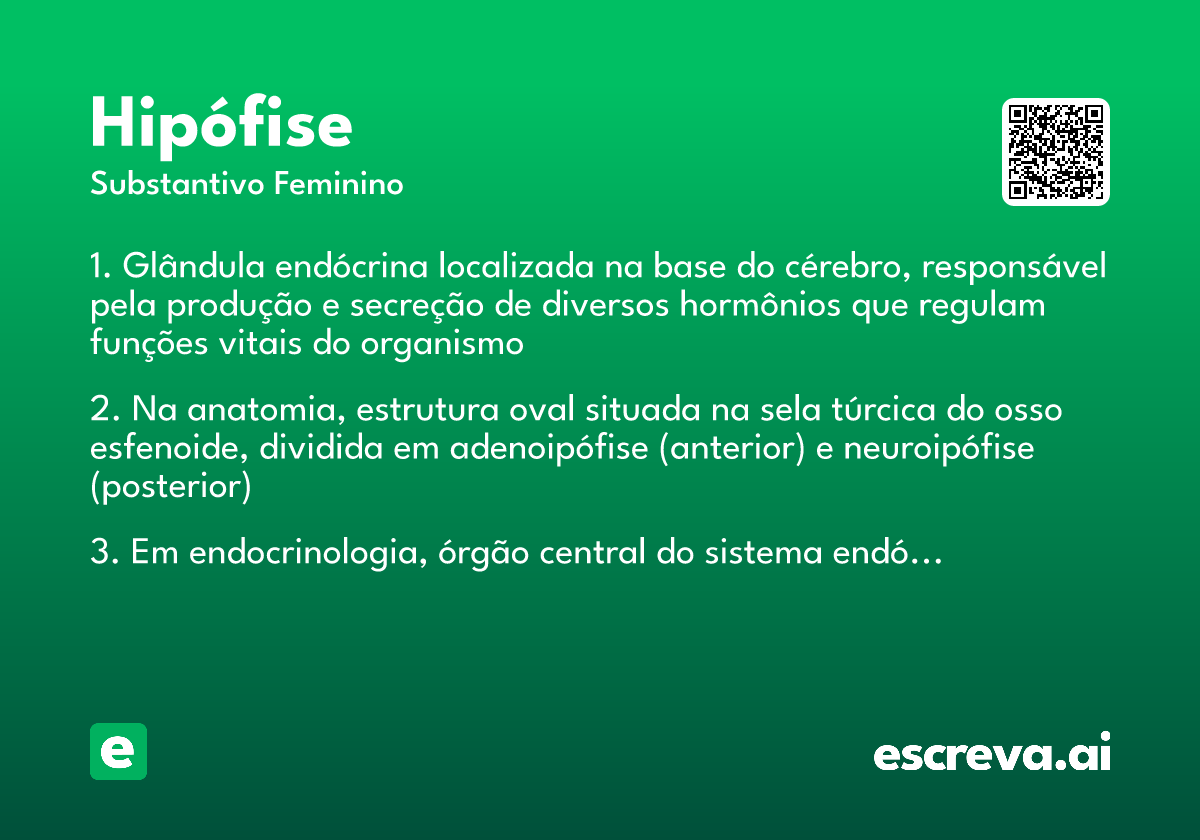 Hipófise

Substantivo Feminino

1. Glândula endócrina localizada na base do cérebro, responsável pela produção e secreção de diversos hormônios que regulam funções vitais do organismo

2. Na anatomia, estrutura oval situada na sela túrcica do osso esfenoide, dividida em adenoipófise (anterior) e neuroipófise (posterior)

3. Em endocrinologia, órgão central do sistema endó…

e

escreva.ai